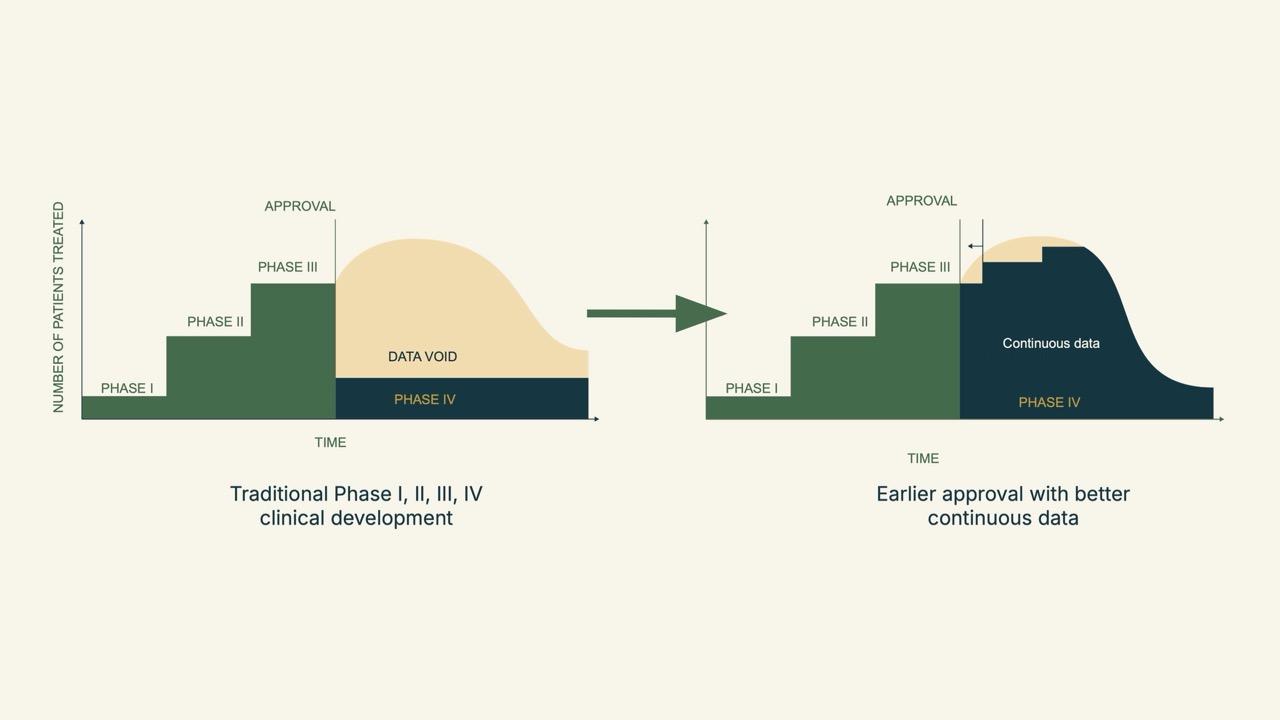 NUMBER OF PATIENTS TREATED

APPROVAL

PHASE III

PHASE II

PHASE I

DATA VOID

PHASE IV

TIME

Traditional Phase I, II, III, IV clinical development

APPROVAL

PHASE III

PHASE II

PHASE I

Continuous data

PHASE IV

TIME

Earlier approval with better continuous data